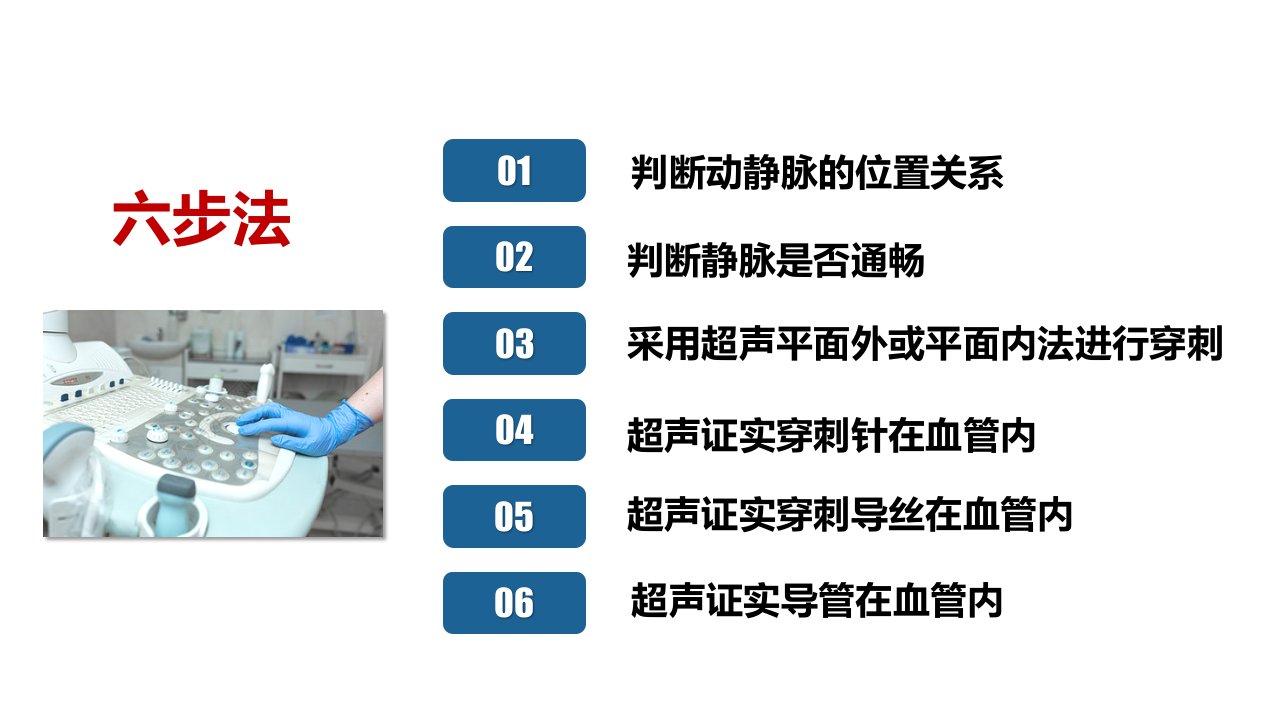 六步法

01 判断动静脉的位置关系

02 判断静脉是否通畅

03 采用超声平面外或平面内法进行穿刺

04 超声证实穿刺针在血管内

05 超声证实穿刺导丝在血管内

06 超声证实导管在血管内